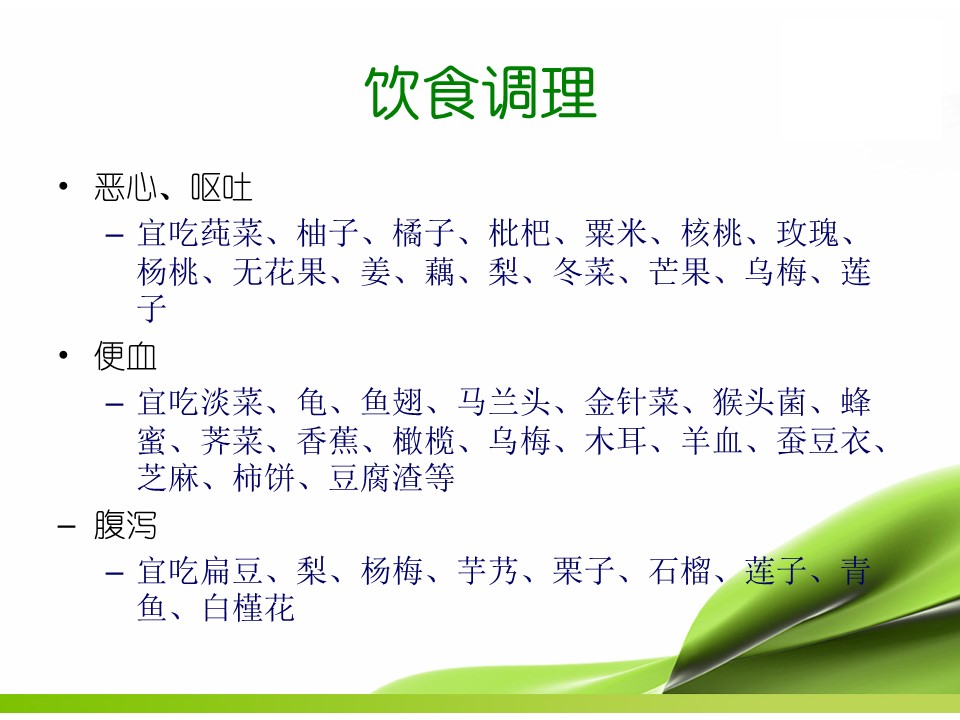 饮食调理

• 恶心、呕吐

– 宜吃莼菜、柚子、橘子、枇杷、粟米、核桃、玫瑰、杨桃、无花果、姜、藕、梨、冬菜、芒果、乌梅、莲子

• 便血

– 宜吃淡菜、龟、鱼翅、马兰头、金针菜、猴头菌、蜂蜜、荠菜、香蕉、橄榄、乌梅、木耳、羊血、蚕豆衣、芝麻、柿饼、豆腐渣等

– 腹泻

– 宜吃扁豆、梨、杨梅、芋艿、栗子、石榴、莲子、青鱼、白槿花